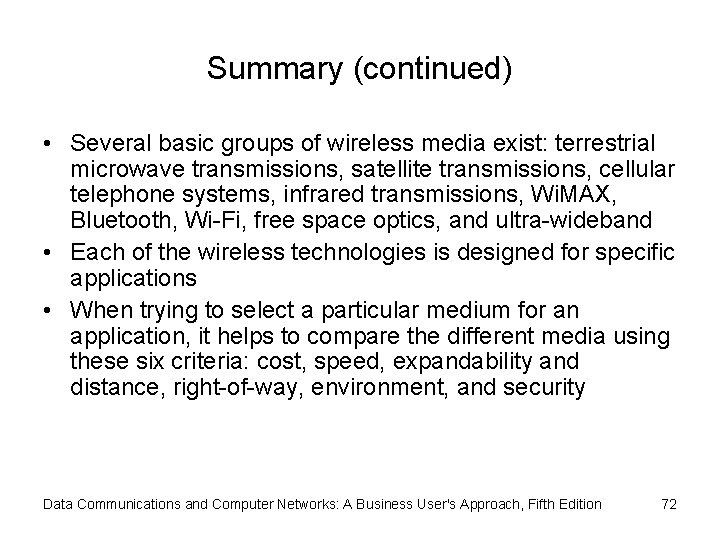 Summary (continued)

• Several basic groups of wireless media exist: terrestrial microwave transmissions, satellite transmissions, cellular telephone systems, infrared transmissions, WiMAX, Bluetooth, Wi-Fi, free space optics, and ultra-wideband
• Each of the wireless technologies is designed for specific applications
• When trying to select a particular medium for an application, it helps to compare the different media using these six criteria: cost, speed, expandability and distance, right-of-way, environment, and security

Data Communications and Computer Networks: A Business User's Approach, Fifth Edition 72